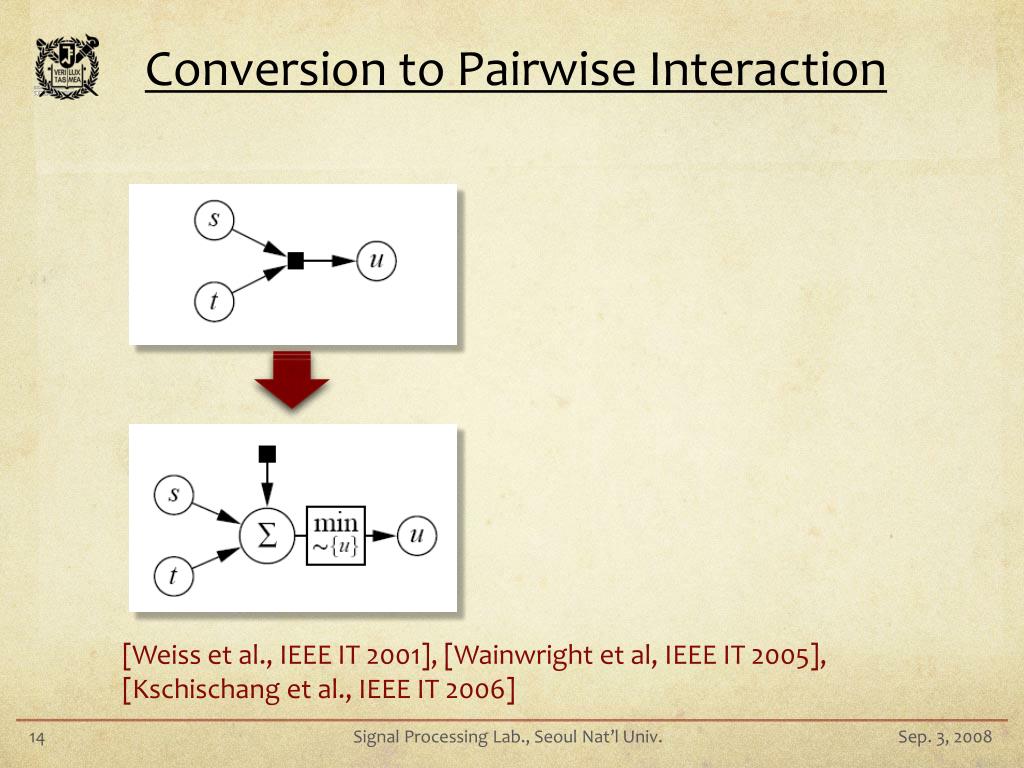 VERI LUX TAS MEA

Conversion to Pairwise Interaction

$s$

$t$

$u$

$s$

$t$

$\Sigma$

$\min_{\sim\{u\}}$

$u$

[Weiss et al., IEEE IT 2001], [Wainwright et al, IEEE IT 2005], [Kschischang et al., IEEE IT 2006]

14

Signal Processing Lab., Seoul Nat'l Univ.

Sep. 3, 2008